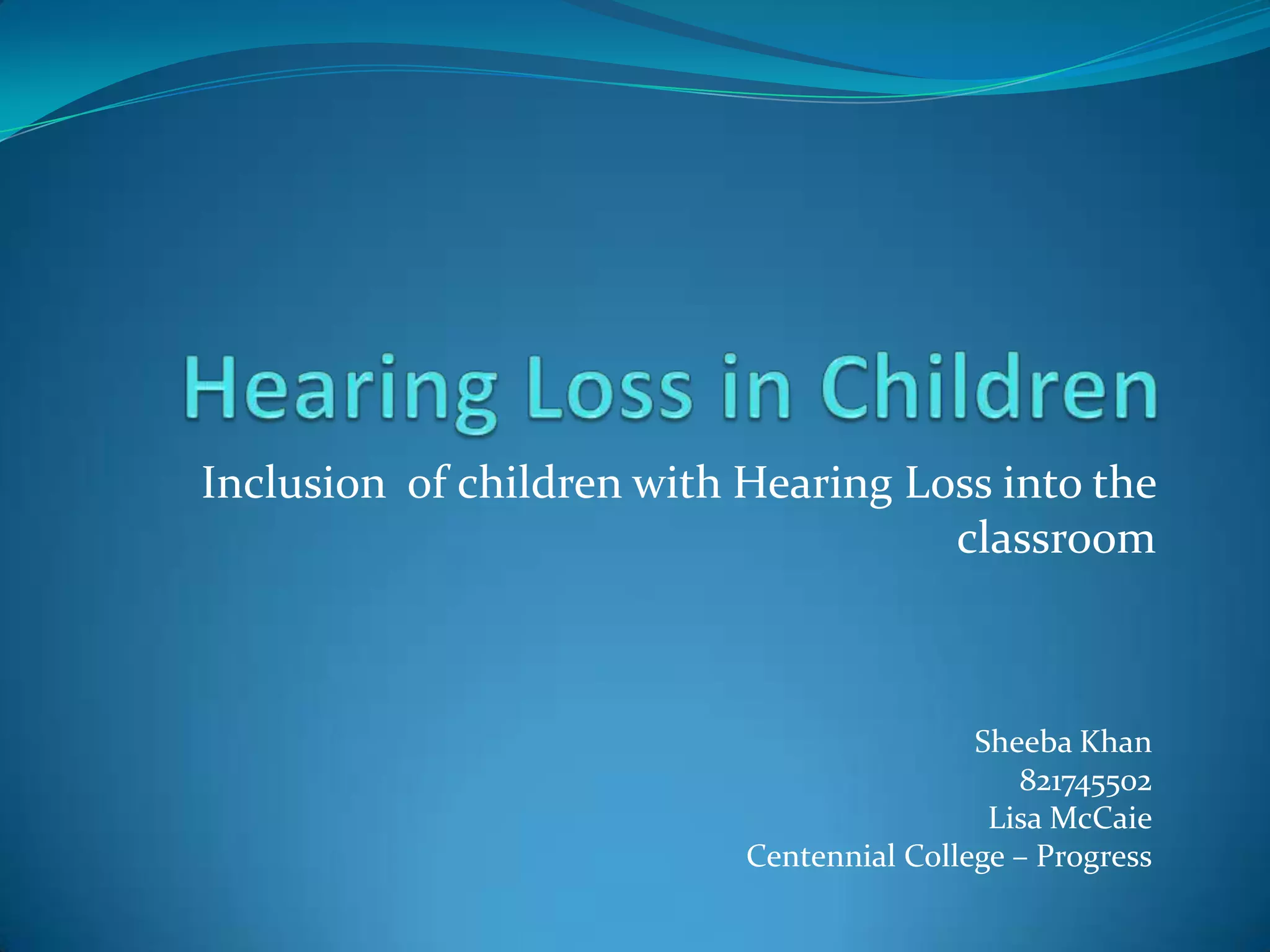 Hearing Loss in Children

Inclusion of children with Hearing Loss into the classroom

Sheeba Khan
821745502
Lisa McCaie
Centennial College – Progress